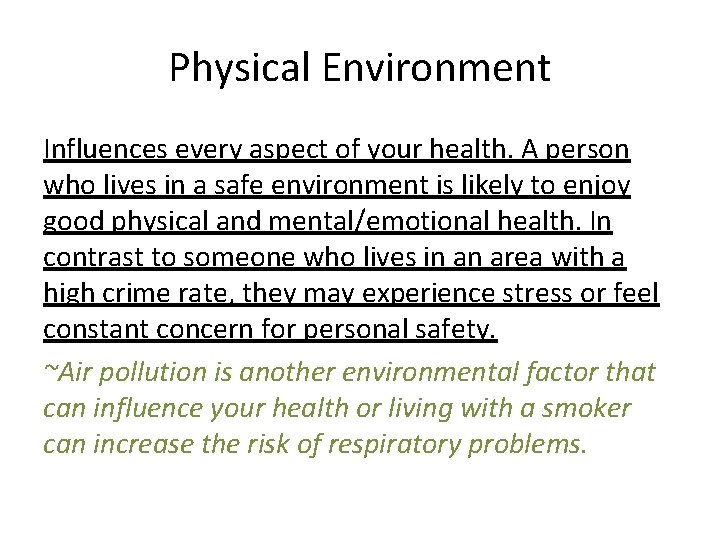 Physical Environment

Influences every aspect of your health. A person who lives in a safe environment is likely to enjoy good physical and mental/emotional health. In contrast to someone who lives in an area with a high crime rate, they may experience stress or feel constant concern for personal safety.

~Air pollution is another environmental factor that can influence your health or living with a smoker can increase the risk of respiratory problems.